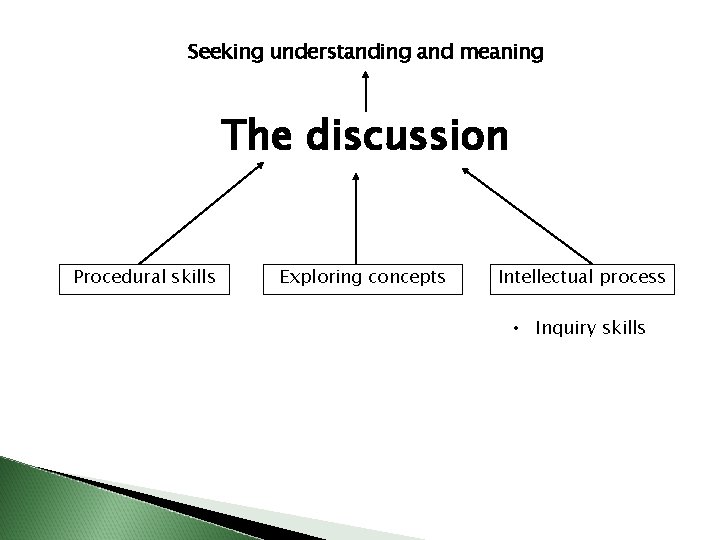 Seeking understanding and meaning

The discussion

Procedural skills

Exploring concepts

Intellectual process

• Inquiry skills